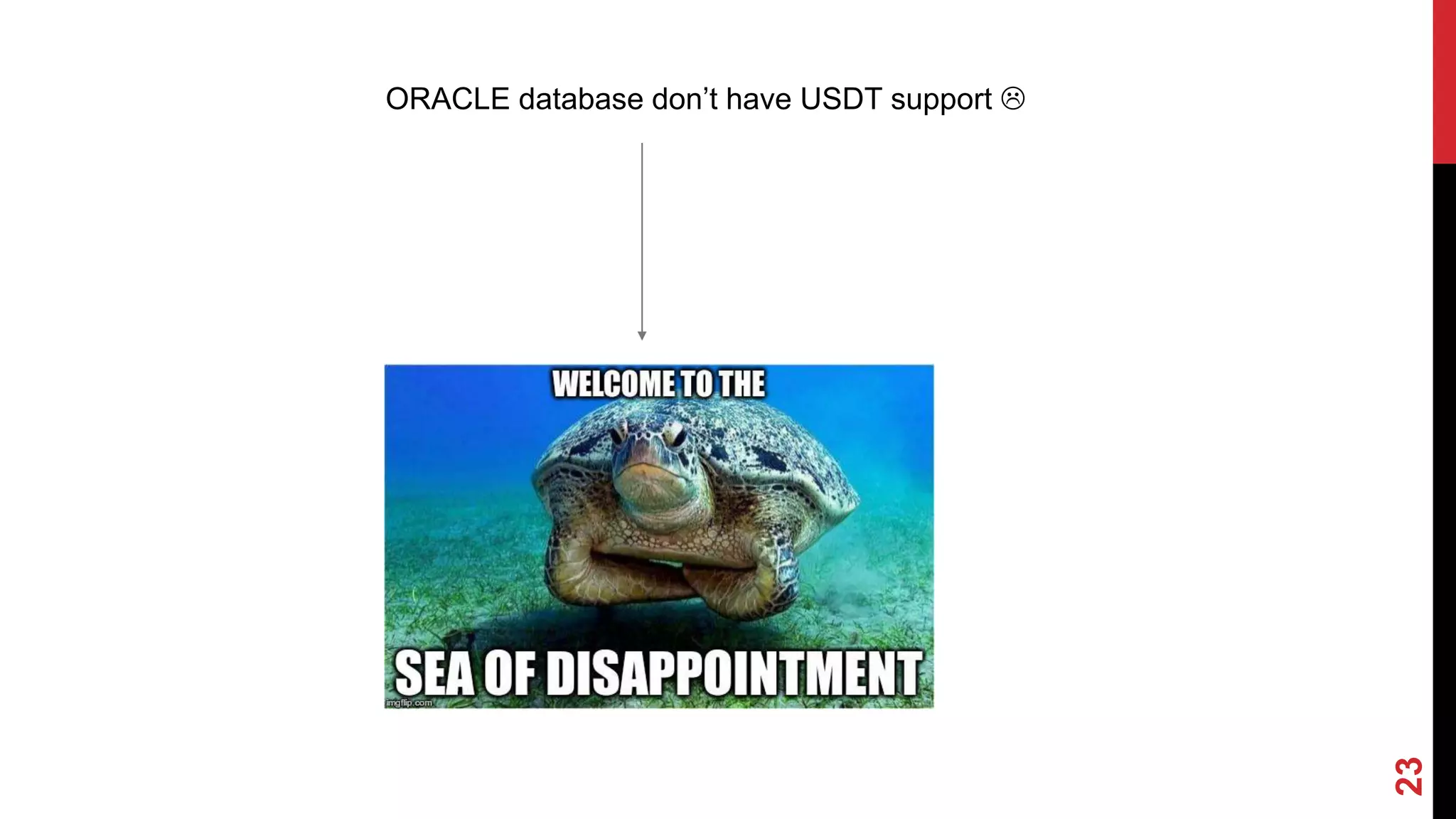 ORACLE database don’t have USDT support ☹

WELCOME TO THE

SEA OF DISAPPOINTMENT

imgflip.com

23